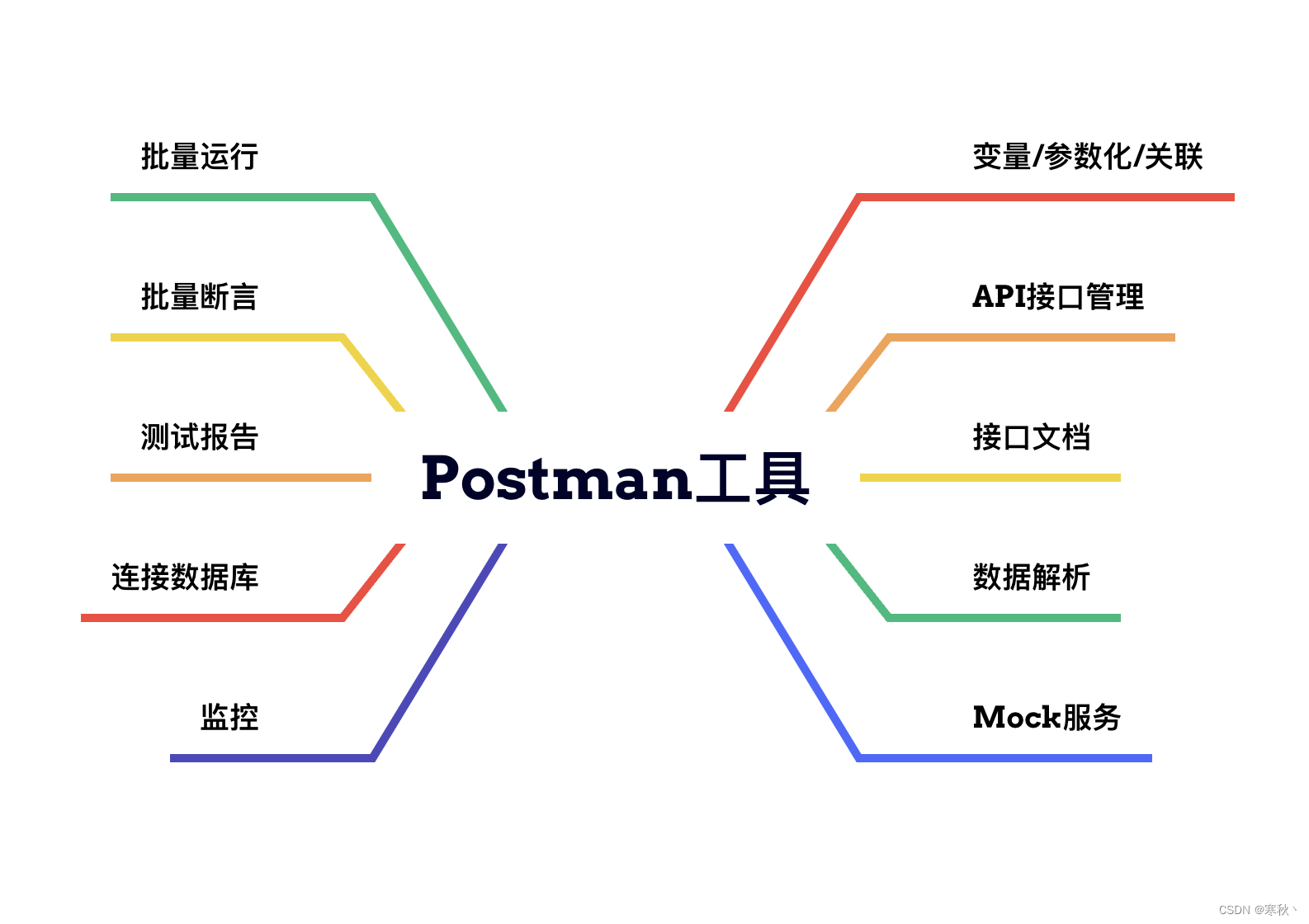 批量运行

批量断言

测试报告

连接数据库

监控

Postman工具

变量/参数化/关联

API接口管理

接口文档

数据解析

Mock服务

CSDN @寒秋丶